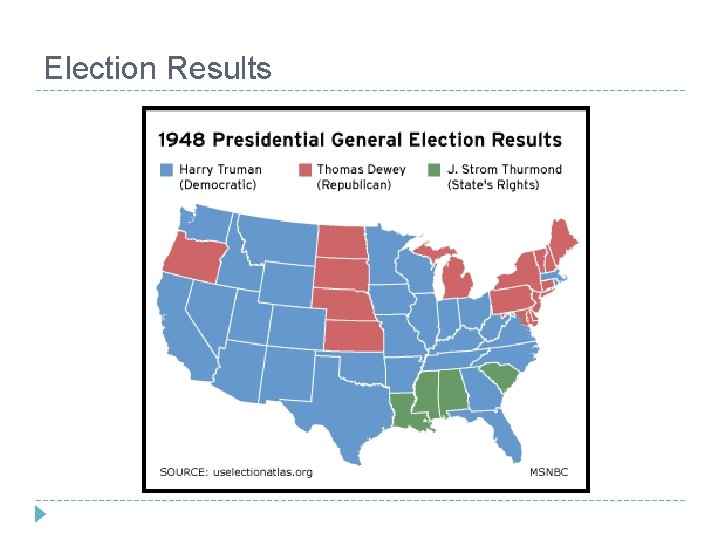 Election Results

1948 Presidential General Election Results

Harry Truman (Democratic)

Thomas Dewey (Republican)

J. Strom Thurmond (State's Rights)

SOURCE: uselectionatlas.org

MSNBC